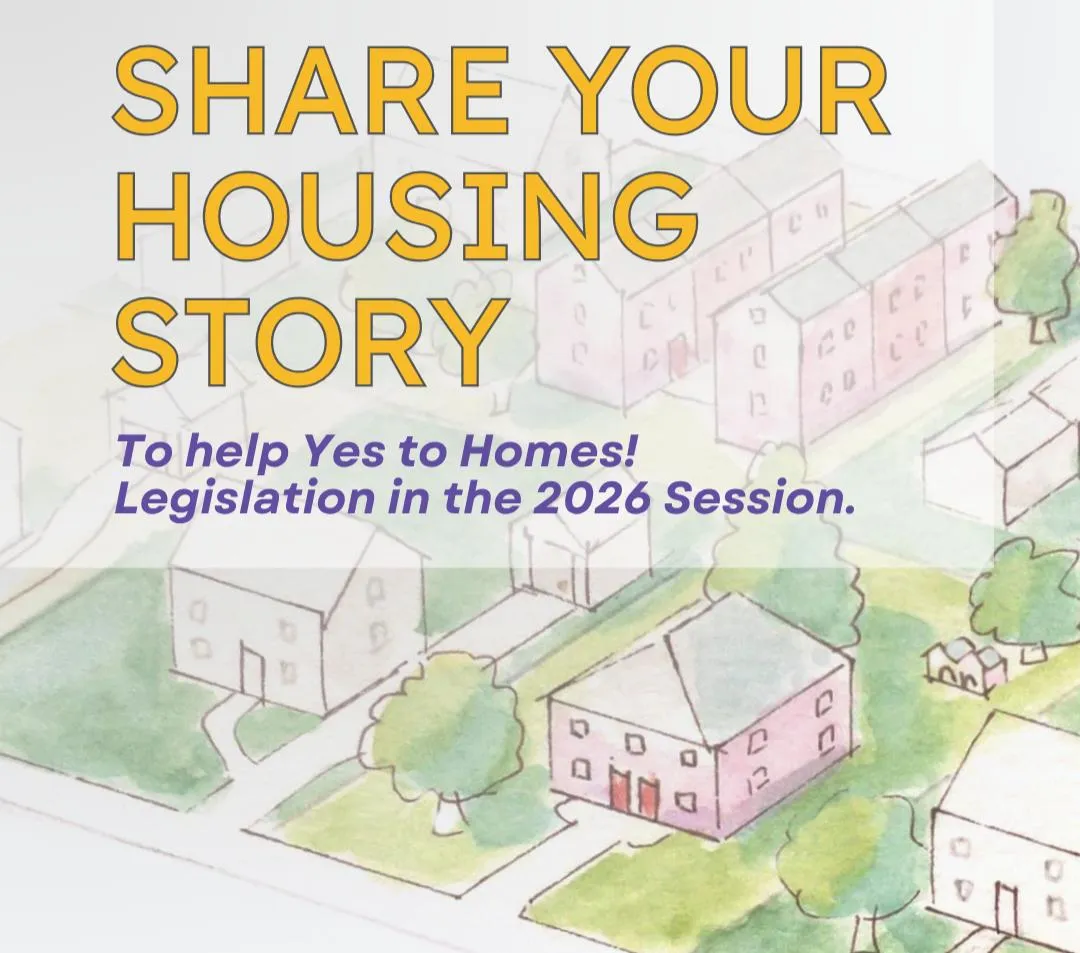 SHARE YOUR HOUSING STORY

To help Yes to Homes! Legislation in the 2026 Session.